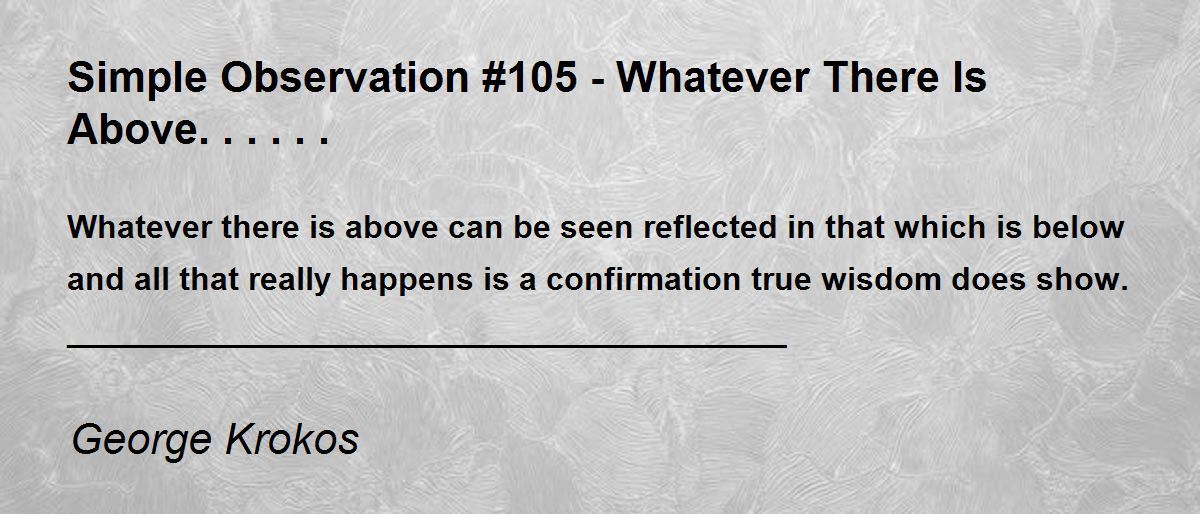 Simple Observation #105 - Whatever There Is Above. . . . . .

Whatever there is above can be seen reflected in that which is below
and all that really happens is a confirmation true wisdom does show.

George Krokos